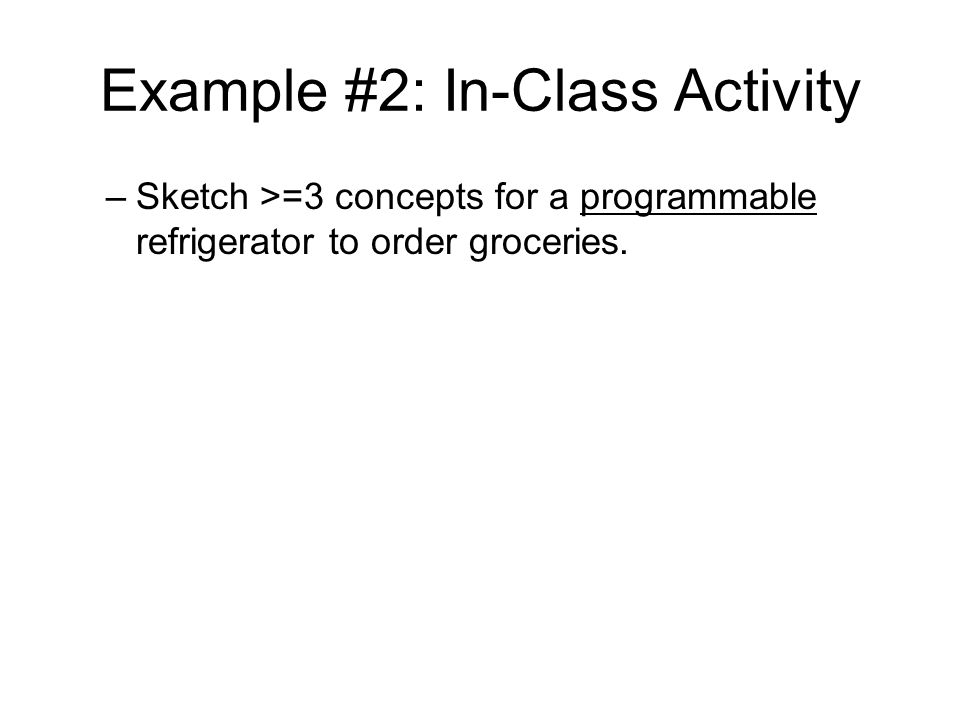 Example #2: In-Class Activity

– Sketch >=3 concepts for a programmable refrigerator to order groceries.